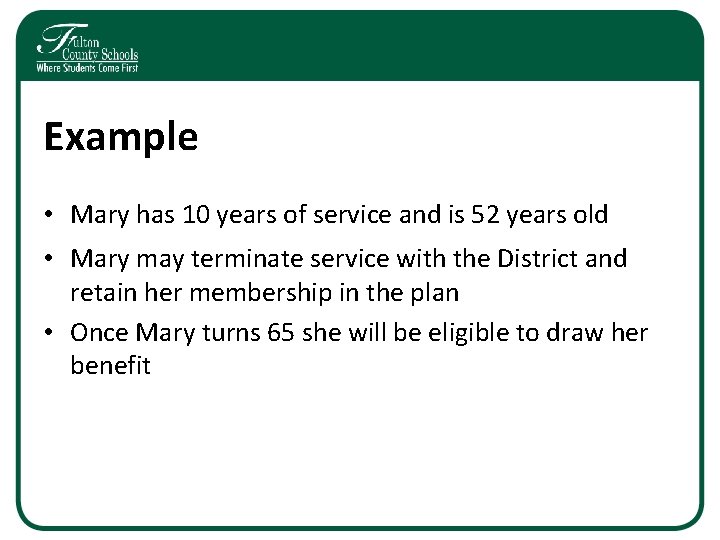 Fulton County Schools
Where Students Come First

Example

• Mary has 10 years of service and is 52 years old
• Mary may terminate service with the District and retain her membership in the plan
• Once Mary turns 65 she will be eligible to draw her benefit